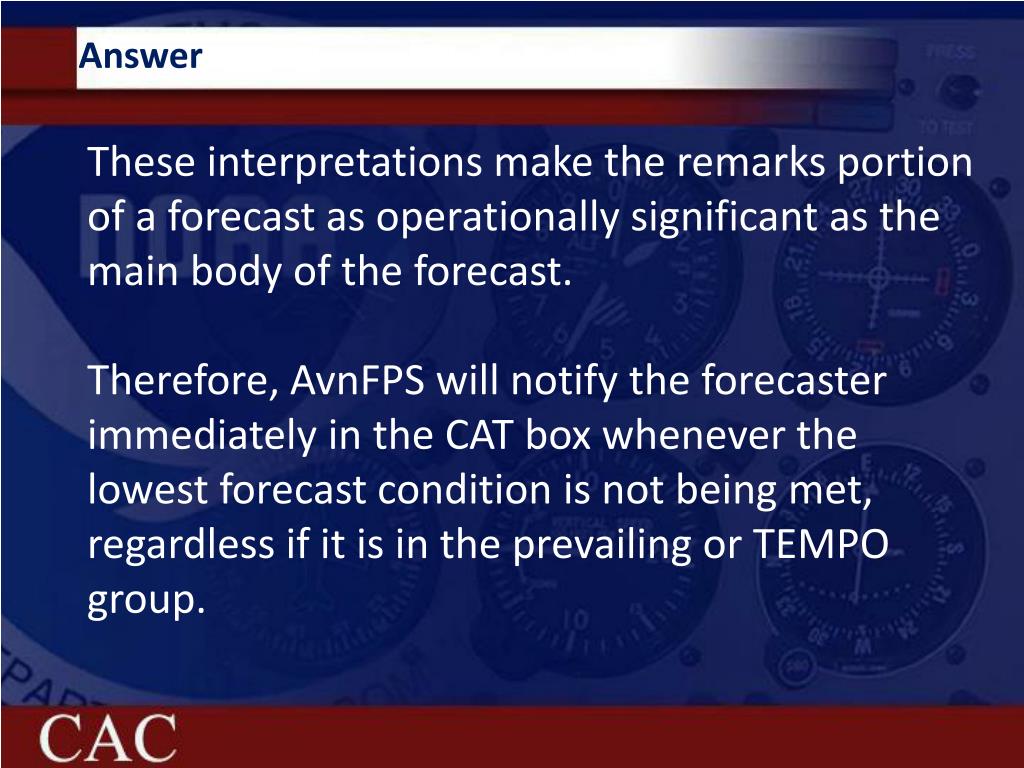 Answer

These interpretations make the remarks portion of a forecast as operationally significant as the main body of the forecast.

Therefore, AvnFPS will notify the forecaster immediately in the CAT box whenever the lowest forecast condition is not being met, regardless if it is in the prevailing or TEMPO group.

CAC